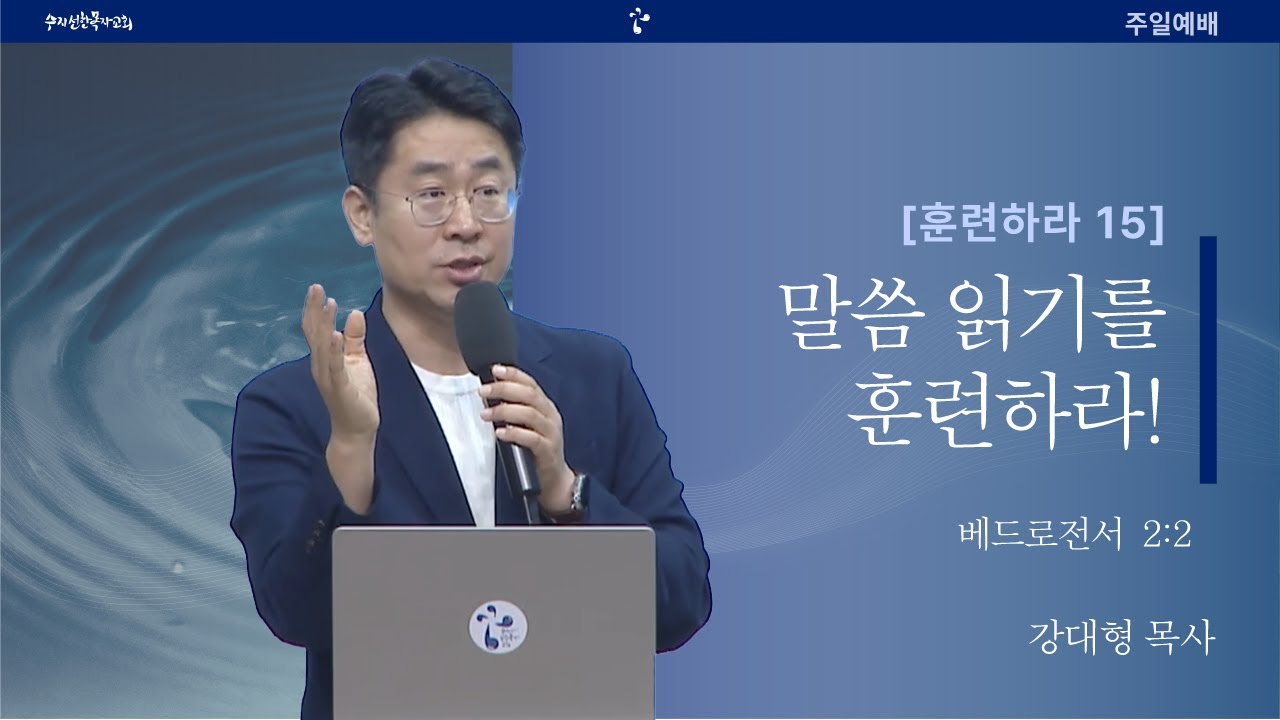 수지선한목자교회

주일예배

[훈련하라 15]

말씀 읽기를 훈련하라!

베드로전서 2:2

강대형 목사